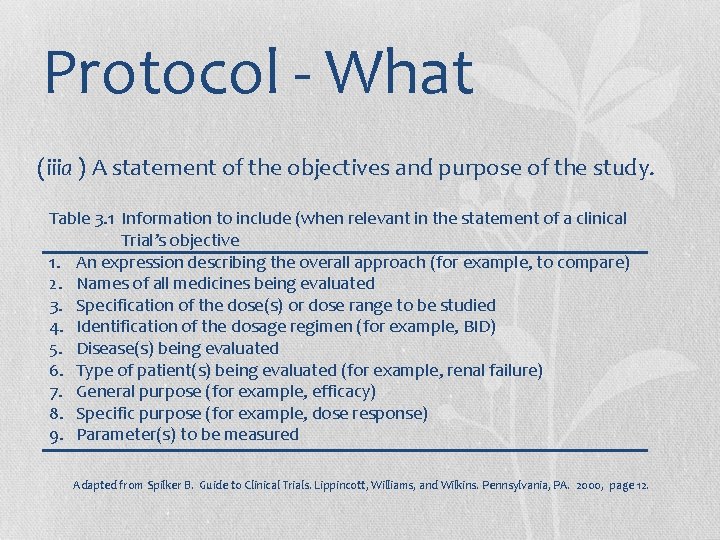 Protocol - What

(iiia ) A statement of the objectives and purpose of the study.

Table 3.1 Information to include (when relevant in the statement of a clinical Trial's objective

1. An expression describing the overall approach (for example, to compare)
2. Names of all medicines being evaluated
3. Specification of the dose(s) or dose range to be studied
4. Identification of the dosage regimen (for example, BID)
5. Disease(s) being evaluated
6. Type of patient(s) being evaluated (for example, renal failure)
7. General purpose (for example, efficacy)
8. Specific purpose (for example, dose response)
9. Parameter(s) to be measured

Adapted from Spilker B. Guide to Clinical Trials. Lippincott, Williams, and Wilkins. Pennsylvania, PA. 2000, page 12.